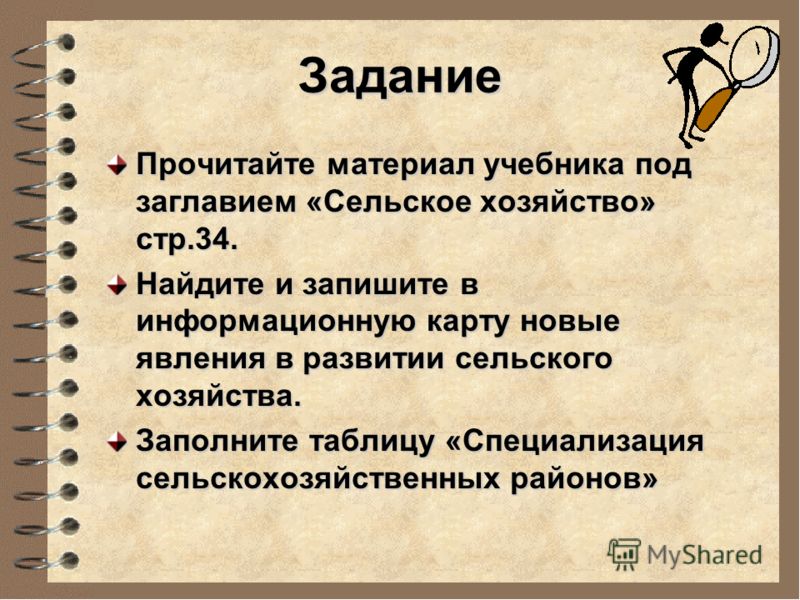 Задание

Прочитайте материал учебника под заглавием «Сельское хозяйство» стр.34.

Найдите и запишите в информационную карту новые явления в развитии сельского хозяйства.

Заполните таблицу «Специализация сельскохозяйственных районов»

MyShared